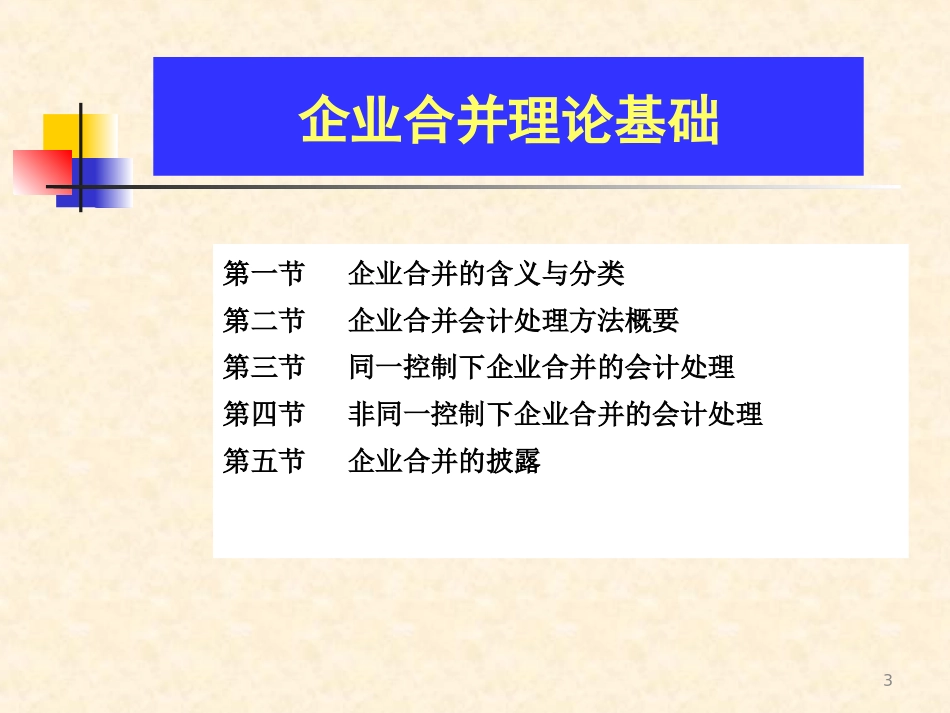 企业合并理论基础

第一节　企业合并的含义与分类
第二节　企业合并会计处理方法概要
第三节　同一控制下企业合并的会计处理
第四节　非同一控制下企业合并的会计处理
第五节　企业合并的披露

3